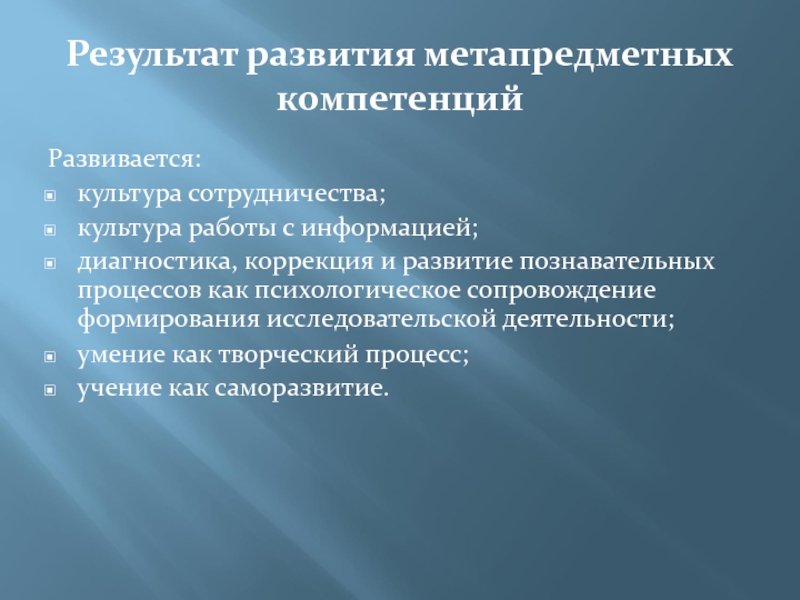 Результат развития метапредметных компетенций

Развивается:

- культура сотрудничества;
- культура работы с информацией;
- диагностика, коррекция и развитие познавательных процессов как психологическое сопровождение формирования исследовательской деятельности;
- умение как творческий процесс;
- учение как саморазвитие.